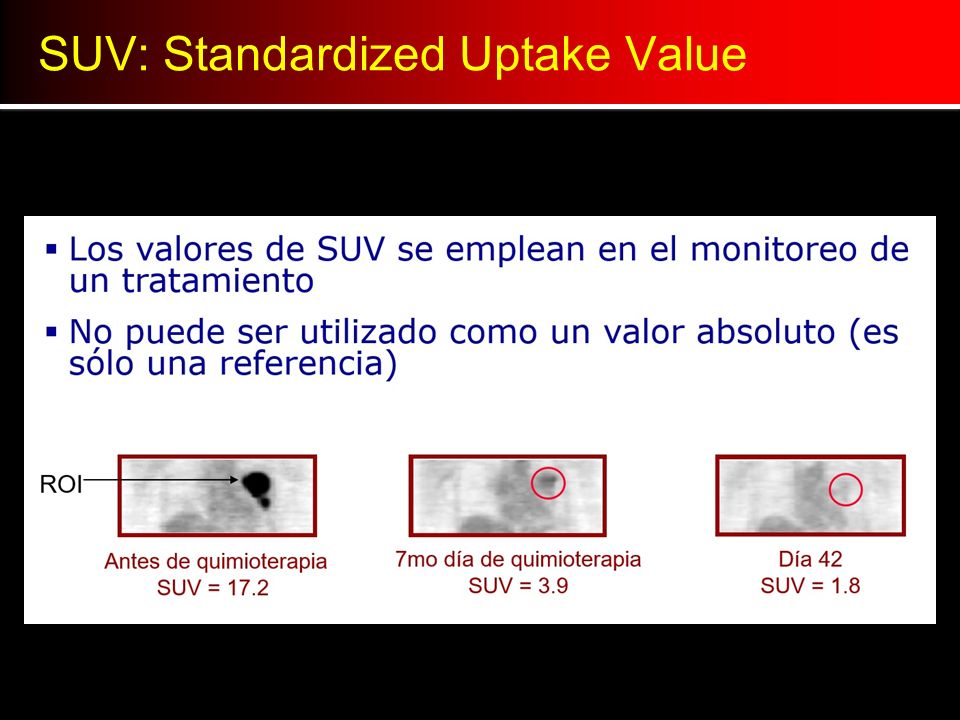 SUV: Standardized Uptake Value

▪ Los valores de SUV se emplean en el monitoreo de un tratamiento

▪ No puede ser utilizado como un valor absoluto (es sólo una referencia)

ROI

Antes de quimioterapia
SUV = 17.2

7mo día de quimioterapia
SUV = 3.9

Día 42
SUV = 1.8